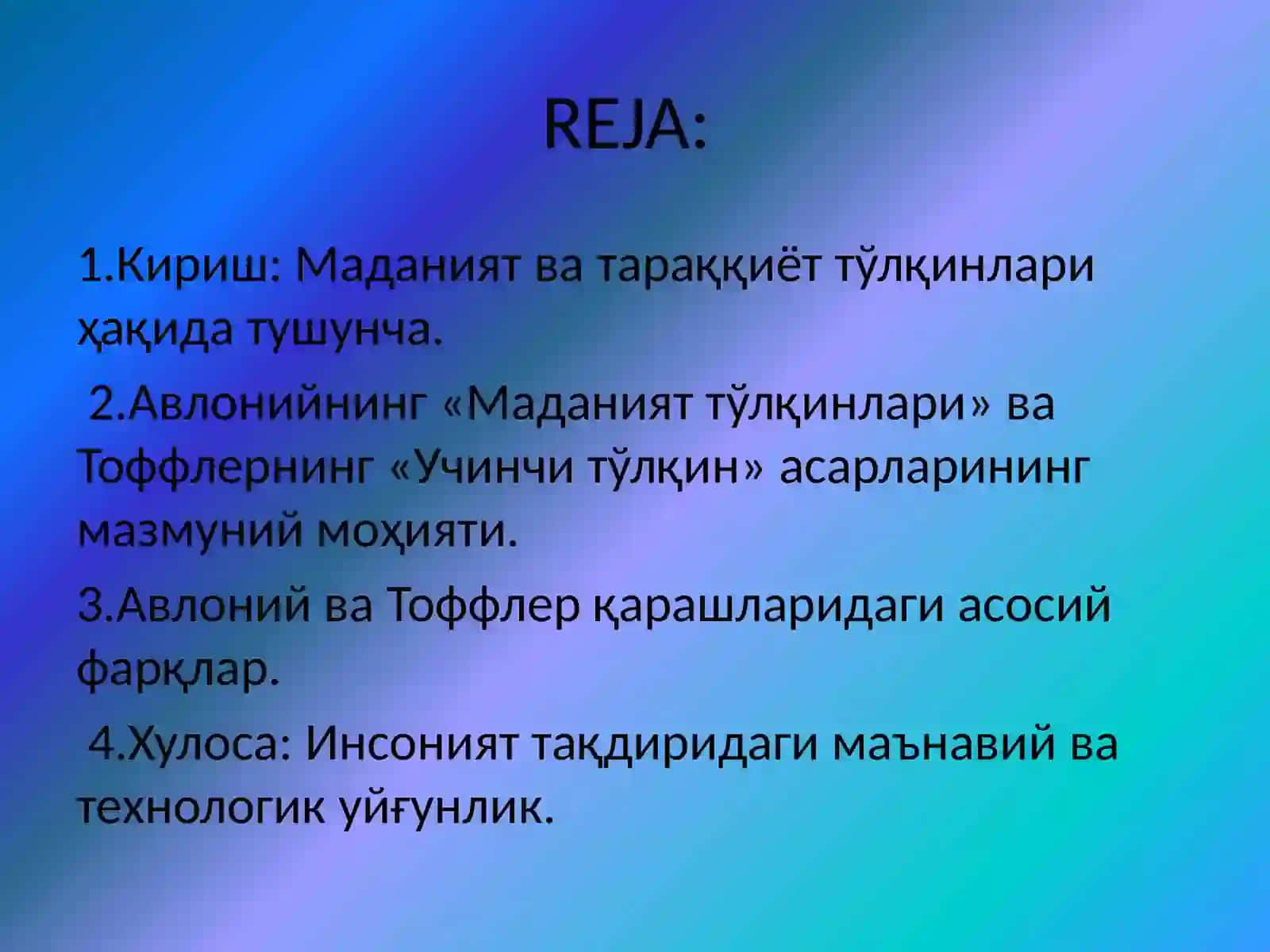 REJA:

1.Кириш: Маданият ва тараққиёт тўлқинлари ҳақида тушунча.

2.Авлонийнинг «Маданият тўлқинлари» ва Тоффлернинг «Учинчи тўлқин» асарларининг мазмуний моҳияти.

3.Авлоний ва Тоффлер қарашларидаги асосий фарқлар.

4.Хулоса: Инсоният тақдиридаги маънавий ва технологик уйғунлик.